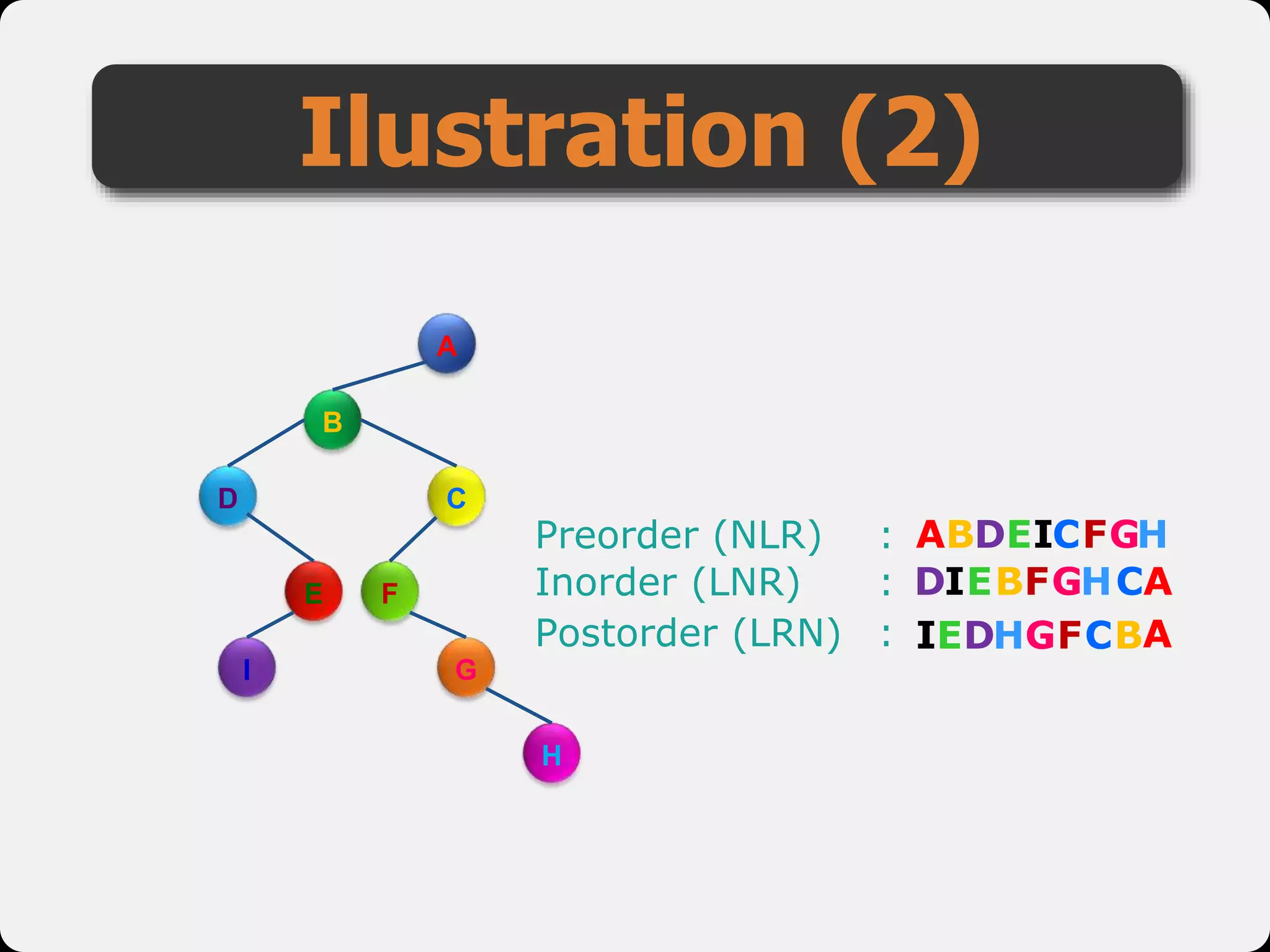 Ilustration (2)

A
B
D
C
E
F
I
G
H

Preorder (NLR) : ABDEICFGH
Inorder (LNR) : DIEBFGHCA
Postorder (LRN) : IEDHGFCBA